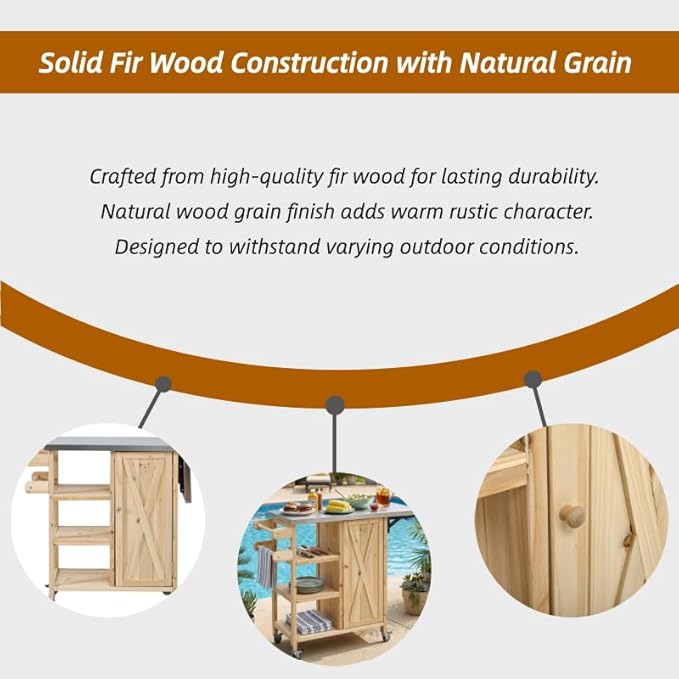 Solid Fir Wood Construction with Natural Grain

Crafted from high-quality fir wood for lasting durability.
Natural wood grain finish adds warm rustic character.
Designed to withstand varying outdoor conditions.